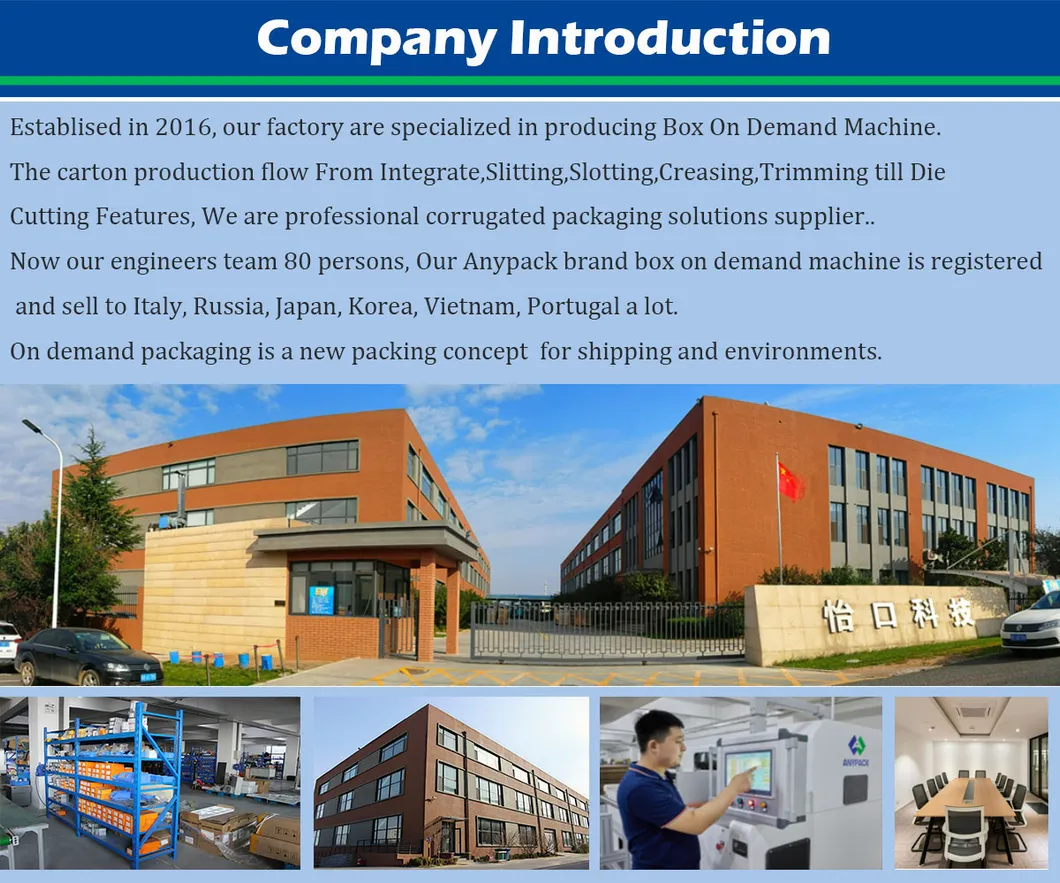 Company Introduction

Establised in 2016, our factory are specialized in producing Box On Demand Machine. The carton production flow From Integrate,Slitting,Slotting,Creasing,Trimming till Die Cutting Features, We are professional corrugated packaging solutions supplier..
Now our engineers team 80 persons, Our Anypack brand box on demand machine is registered and sell to Italy, Russia, Japan, Korea, Vietnam, Portugal a lot.
On demand packaging is a new packing concept for shipping and environments.

怡口科技

ANYPACK